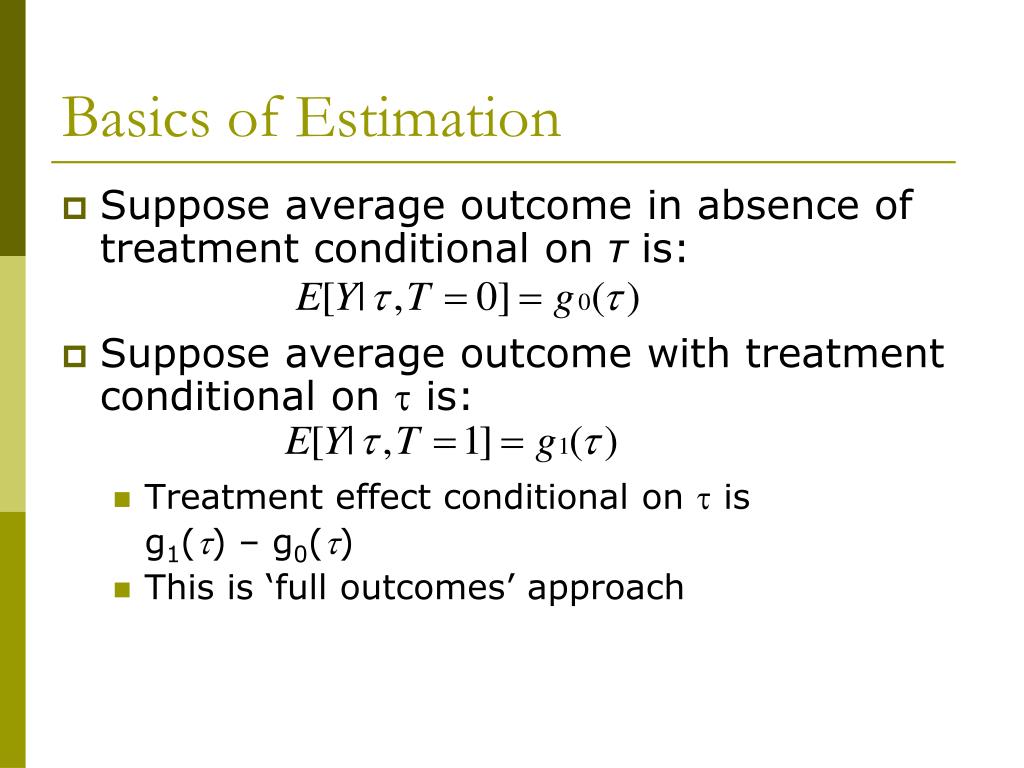 Basics of Estimation

Suppose average outcome in absence of treatment conditional on $\tau$ is:

$E[Y|\tau, T=0] = g_0(\tau)$

Suppose average outcome with treatment conditional on $\tau$ is:

$E[Y|\tau, T=1] = g_1(\tau)$

Treatment effect conditional on $\tau$ is $g_1(\tau) - g_0(\tau)$

This is ‘full outcomes’ approach